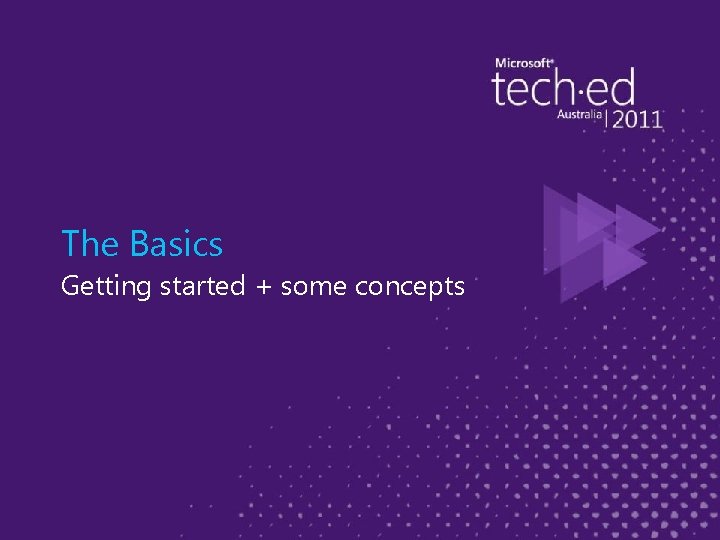 Microsoft®
tech·ed
Australia | 2011

The Basics
Getting started + some concepts